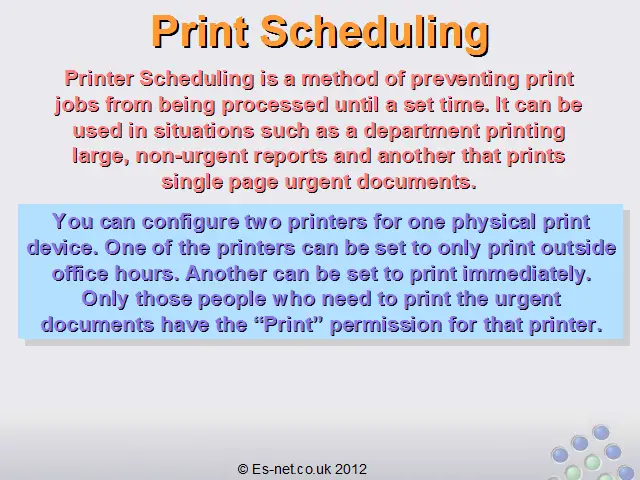 Print Scheduling

Printer Scheduling is a method of preventing print jobs from being processed until a set time. It can be used in situations such as a department printing large, non-urgent reports and another that prints single page urgent documents.

You can configure two printers for one physical print device. One of the printers can be set to only print outside office hours. Another can be set to print immediately. Only those people who need to print the urgent documents have the “Print” permission for that printer.

© Es-net.co.uk 2012